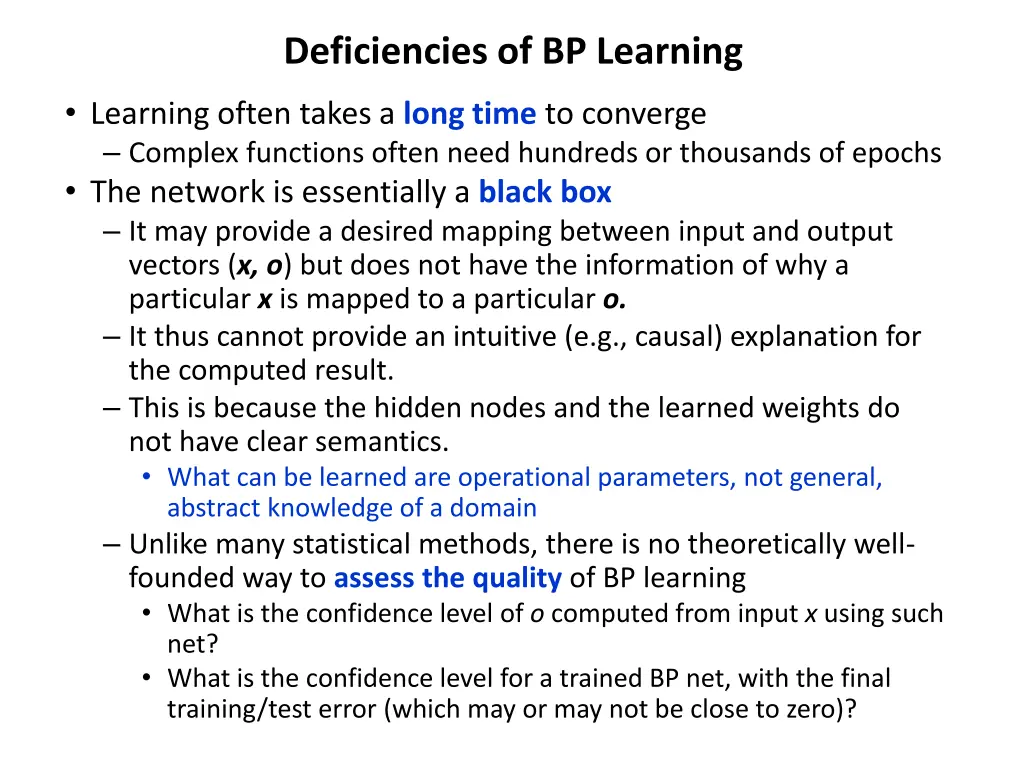 Deficiencies of BP Learning

• Learning often takes a long time to converge

– Complex functions often need hundreds or thousands of epochs

• The network is essentially a black box

– It may provide a desired mapping between input and output vectors (x, o) but does not have the information of why a particular x is mapped to a particular o.

– It thus cannot provide an intuitive (e.g., causal) explanation for the computed result.

– This is because the hidden nodes and the learned weights do not have clear semantics.

• What can be learned are operational parameters, not general, abstract knowledge of a domain

– Unlike many statistical methods, there is no theoretically well-founded way to assess the quality of BP learning

• What is the confidence level of o computed from input x using such net?

• What is the confidence level for a trained BP net, with the final training/test error (which may or may not be close to zero)?